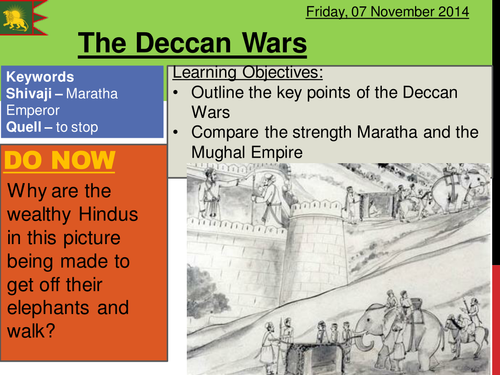 Friday, 07 November 2014

The Deccan Wars

Keywords
Shivaji – Maratha Emperor
Quell – to stop

Learning Objectives:
• Outline the key points of the Deccan Wars
• Compare the strength Maratha and the Mughal Empire

DO NOW

Why are the wealthy Hindus in this picture being made to get off their elephants and walk?